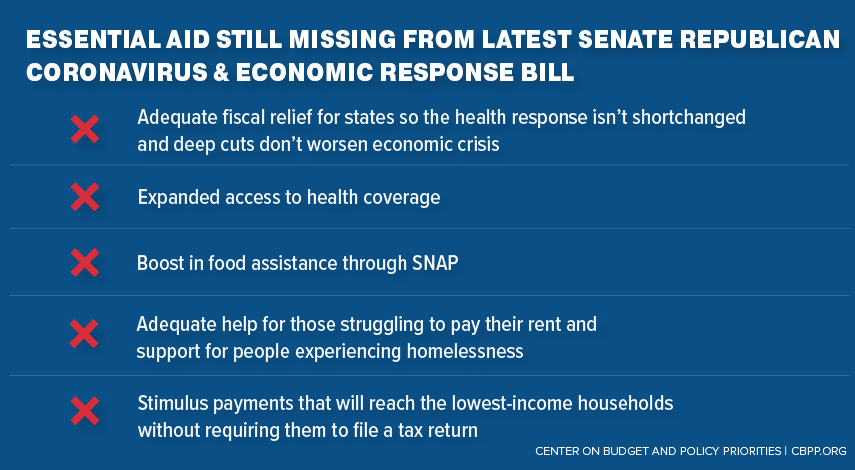 ESSENTIAL AID STILL MISSING FROM LATEST SENATE REPUBLICAN CORONAVIRUS & ECONOMIC RESPONSE BILL

Adequate fiscal relief for states so the health response isn't shortchanged and deep cuts don't worsen economic crisis

Expanded access to health coverage

Boost in food assistance through SNAP

Adequate help for those struggling to pay their rent and support for people experiencing homelessness

Stimulus payments that will reach the lowest-income households without requiring them to file a tax return

CENTER ON BUDGET AND POLICY PRIORITIES | CBPP.ORG